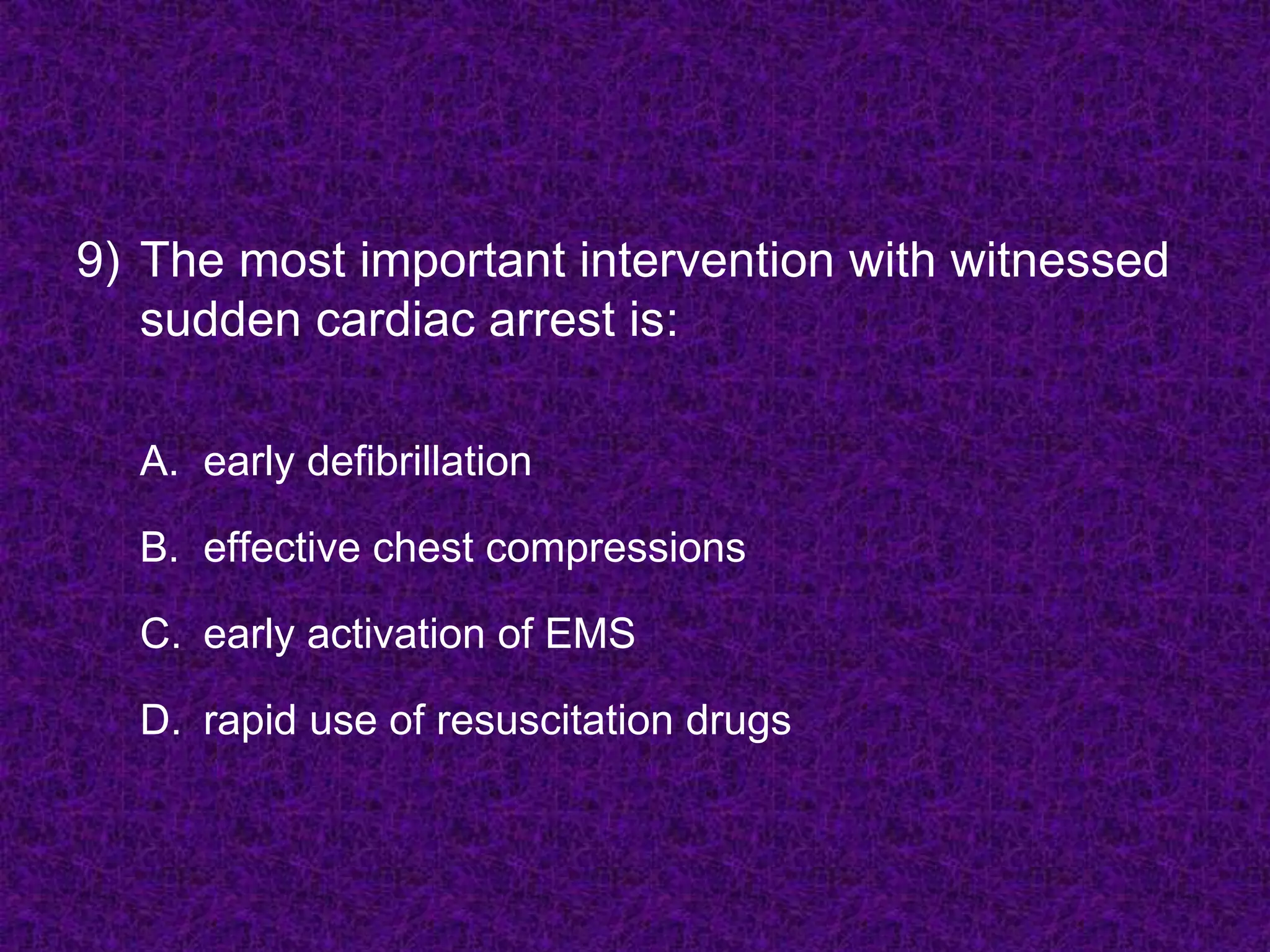 9) The most important intervention with witnessed sudden cardiac arrest is:

A. early defibrillation

B. effective chest compressions

C. early activation of EMS

D. rapid use of resuscitation drugs